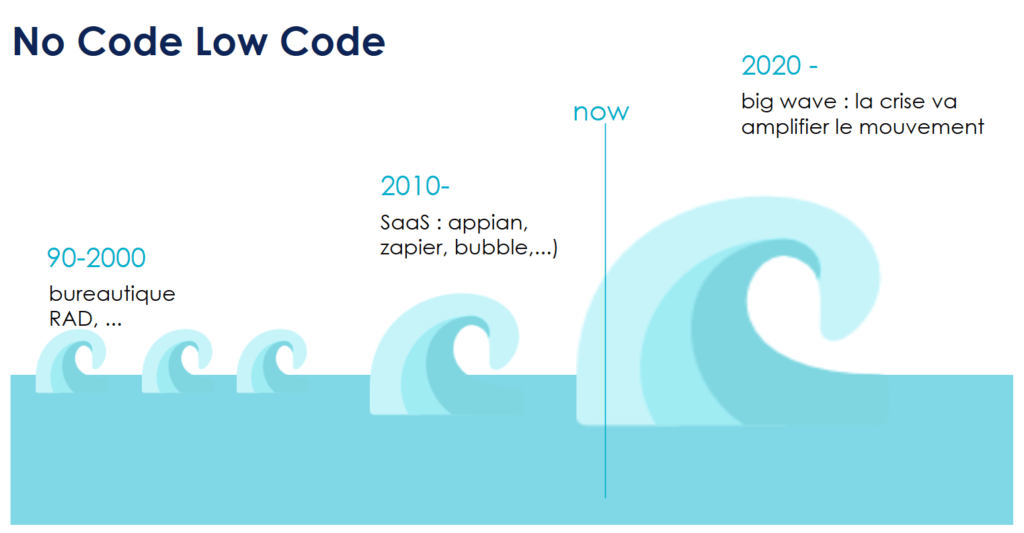 No Code Low Code

90-2000

bureautique RAD, ...

2010-

SaaS : appian, zapier, bubble,...)

now

2020 -

big wave : la crise va amplifier le mouvement